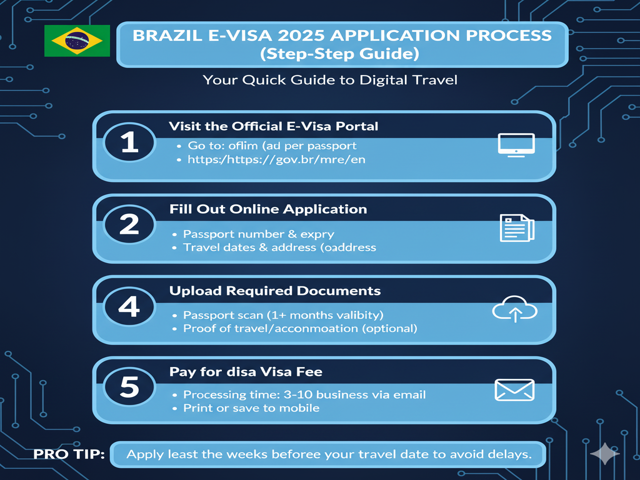 BRAZIL E-VISA 2025 APPLICATION PROCESS
(Step-Step Guide)

Your Quick Guide to Digital Travel

1
Visit the Official E-Visa Portal
• Go to: oflim (ad per passport
• https:/https://gov.br/mre/en

2
Fill Out Online Application
• Passport number & expry
• Travel dates & address (oaddress

4
Upload Required Documents
• Passport scan (1+ months valibity)
• Proof of travel/acconmoation (optional)

5
Pay for disa Visa Fee
• Processing time: 3-10 business via email
• Print or save to mobile

PRO TIP: Apply least the weeks before your travel date to avoid delays.